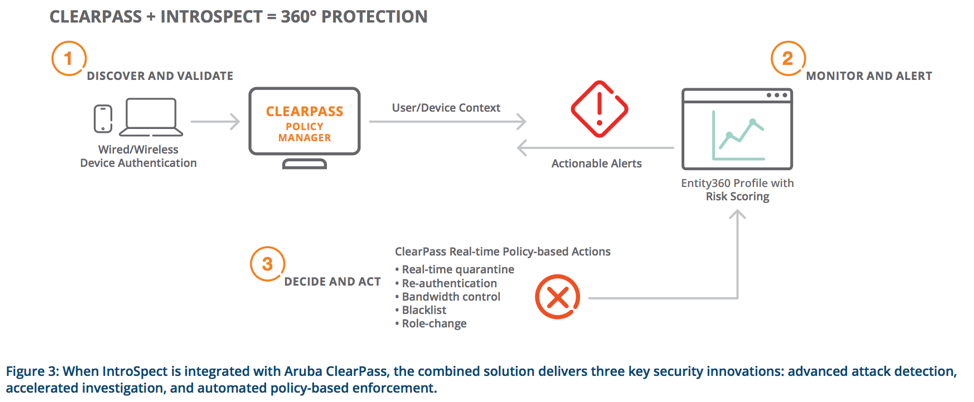 CLEARPASS + INTROSPECT = 360° PROTECTION

1
DISCOVER AND VALIDATE

Wired/Wireless Device Authentication

CLEARPASS
POLICY MANAGER

User/Device Context

Actionable Alerts

2
MONITOR AND ALERT

Entity360 Profile with Risk Scoring

3
DECIDE AND ACT

ClearPass Real-time Policy-based Actions
• Real-time quarantine
• Re-authentication
• Bandwidth control
• Blacklist
• Role-change

Figure 3: When IntroSpect is integrated with Aruba ClearPass, the combined solution delivers three key security innovations: advanced attack detection, accelerated investigation, and automated policy-based enforcement.